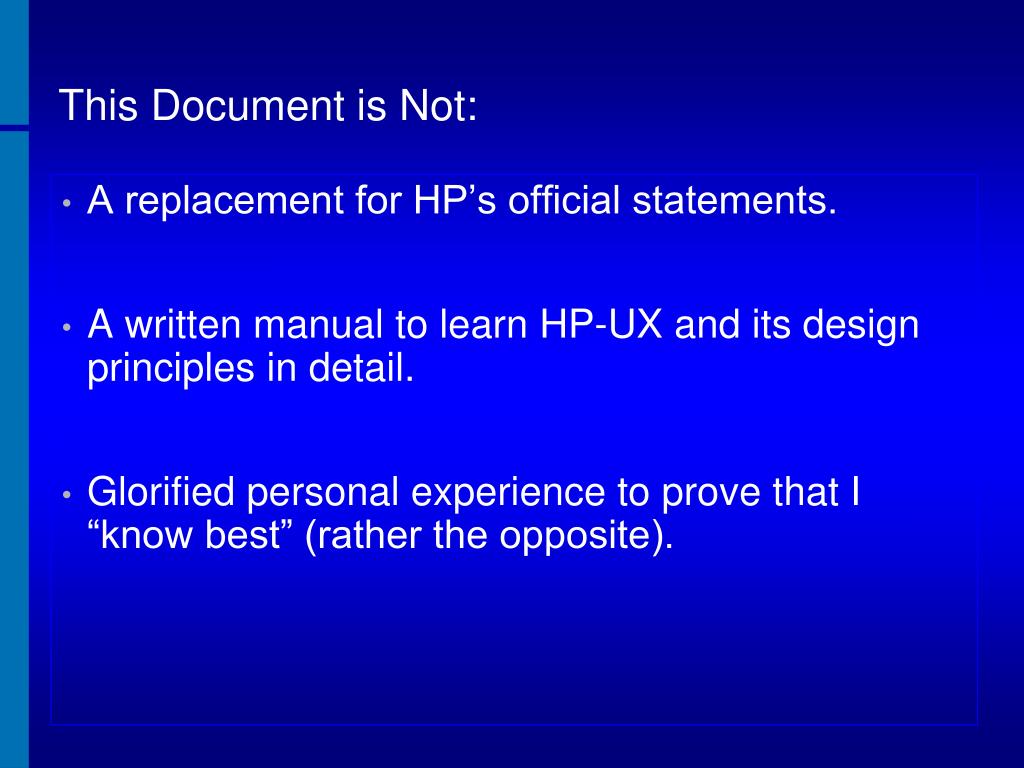 This Document is Not:

• A replacement for HP’s official statements.

• A written manual to learn HP-UX and its design principles in detail.

• Glorified personal experience to prove that I “know best” (rather the opposite).